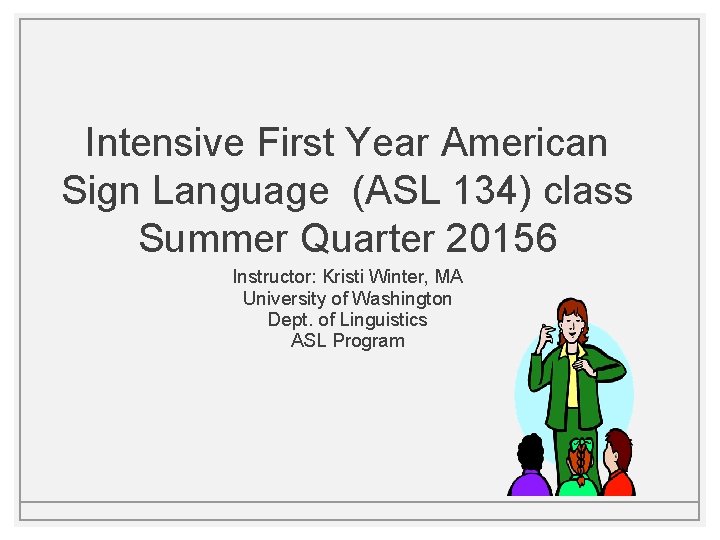 Intensive First Year American Sign Language (ASL 134) class Summer Quarter 20156

Instructor: Kristi Winter, MA
University of Washington
Dept. of Linguistics
ASL Program